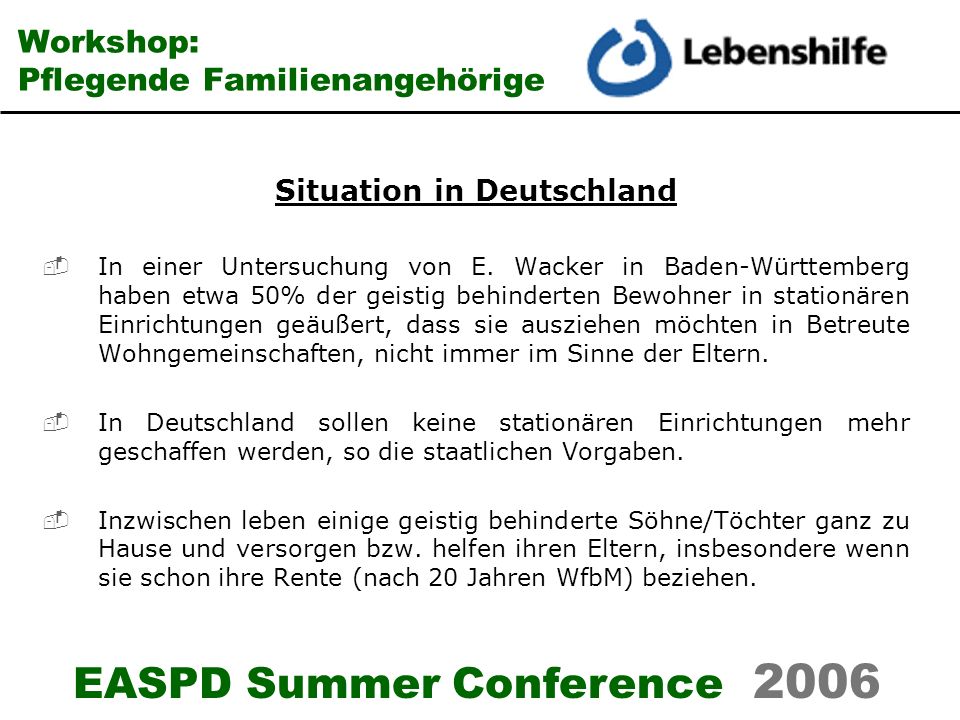 Workshop:
Pflegende Familienangehörige

Lebenshilfe

Situation in Deutschland

In einer Untersuchung von E. Wacker in Baden-Württemberg haben etwa 50% der geistig behinderten Bewohner in stationären Einrichtungen geäußert, dass sie ausziehen möchten in Betreute Wohngemeinschaften, nicht immer im Sinne der Eltern.

In Deutschland sollen keine stationären Einrichtungen mehr geschaffen werden, so die staatlichen Vorgaben.

Inzwischen leben einige geistig behinderte Söhne/Töchter ganz zu Hause und versorgen bzw. helfen ihren Eltern, insbesondere wenn sie schon ihre Rente (nach 20 Jahren WfbM) beziehen.

EASPD Summer Conference 2006